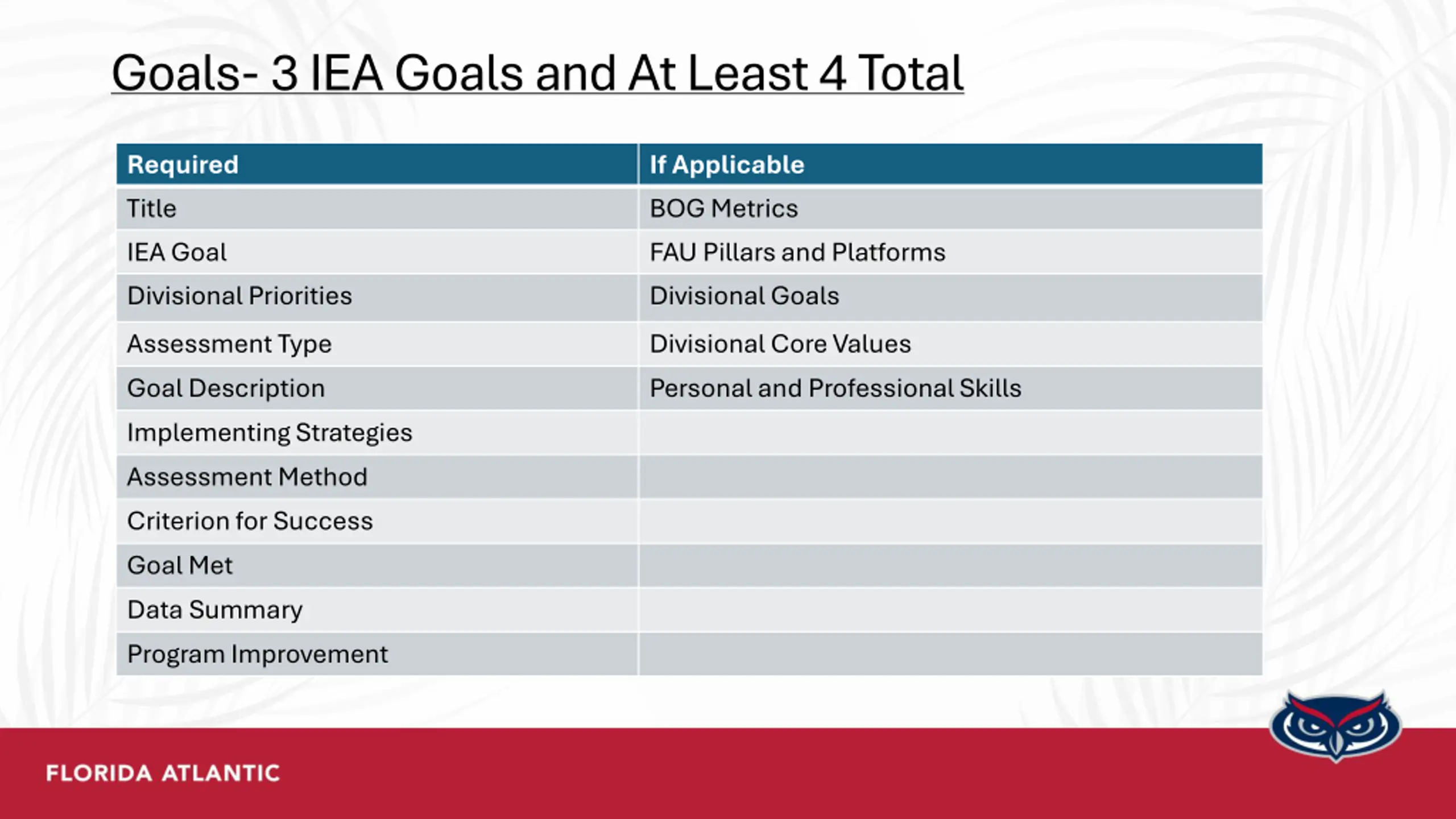 Goals- 3 IEA Goals and At Least 4 Total

| Required | If Applicable |
|---|---|
| Title | BOG Metrics |
| IEA Goal | FAU Pillars and Platforms |
| Divisional Priorities | Divisional Goals |
| Assessment Type | Divisional Core Values |
| Goal Description | Personal and Professional Skills |
| Implementing Strategies | |
| Assessment Method | |
| Criterion for Success | |
| Goal Met | |
| Data Summary | |
| Program Improvement | |

FLORIDA ATLANTIC